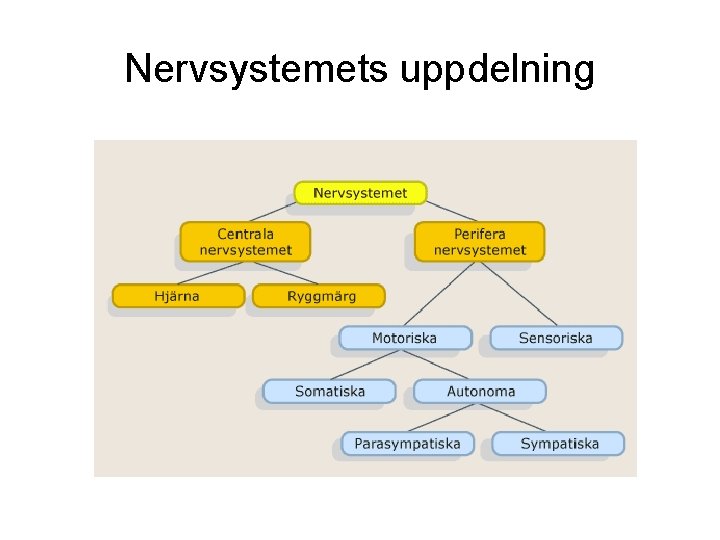 Nervsystemets uppdelning

Nervsystemet

Centrala nervsystemet

Perifera nervsystemet

Hjärna

Ryggmärg

Motoriska

Sensoriska

Somatiska

Autonoma

Parasympatiska

Sympatiska